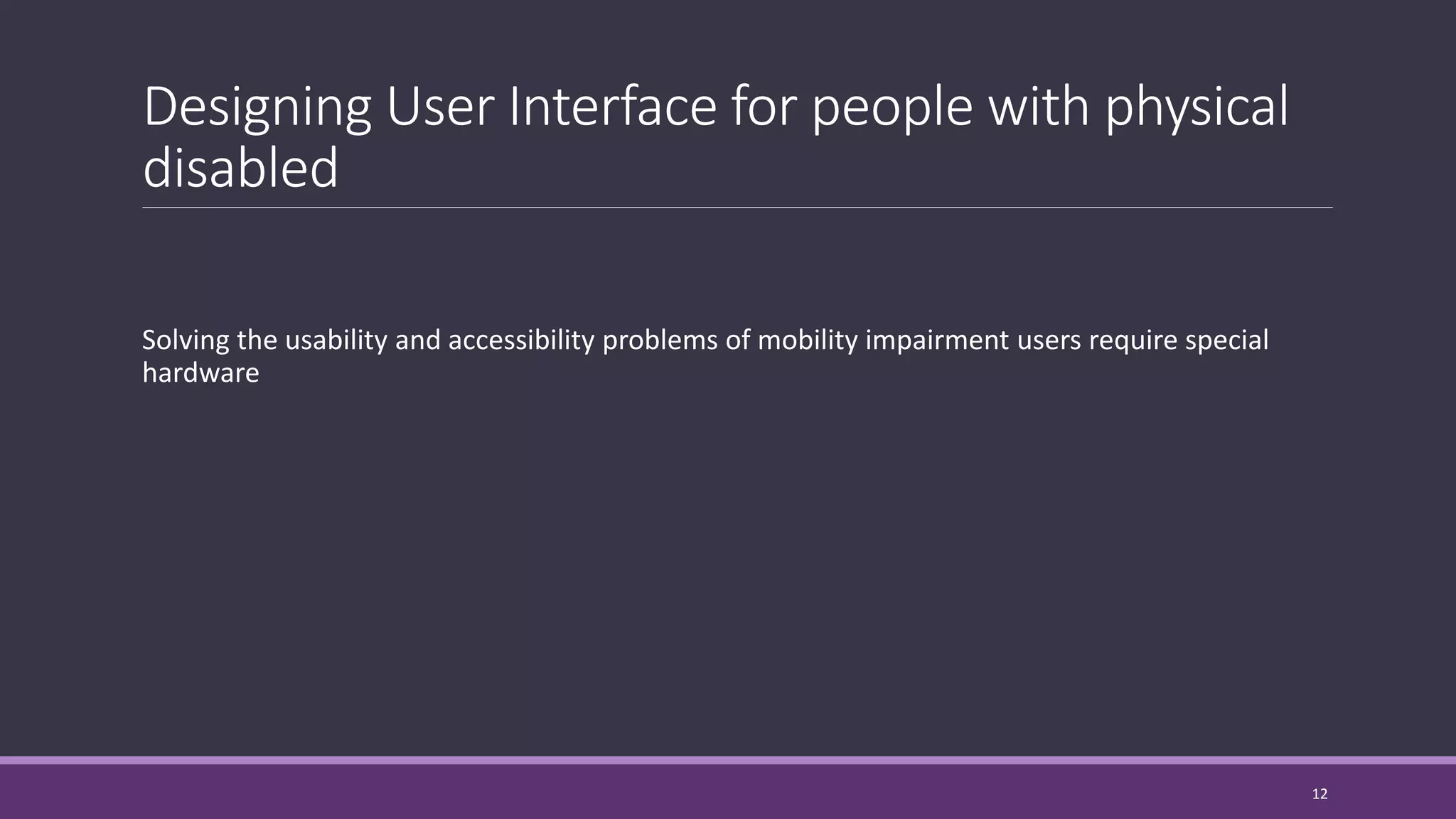 Designing User Interface for people with physical disabled

Solving the usability and accessibility problems of mobility impairment users require special hardware

12